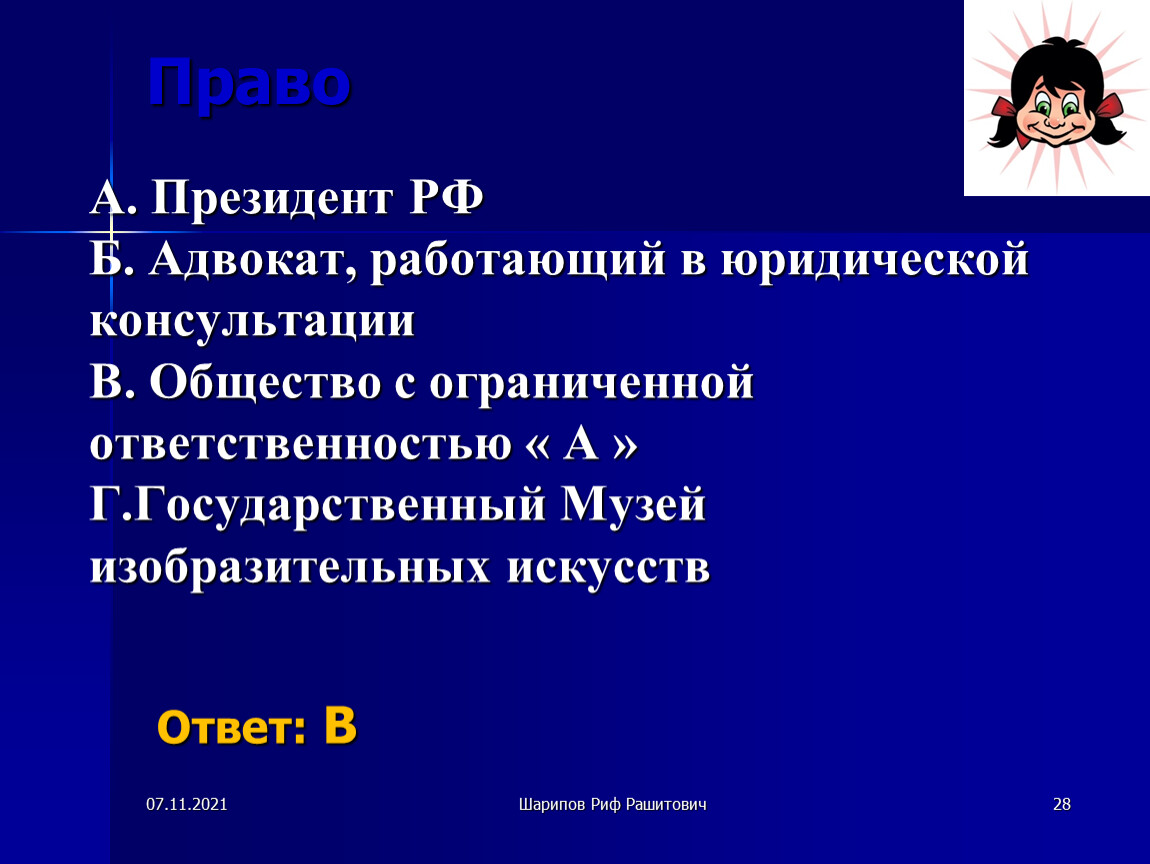 Право

А. Президент РФ
Б. Адвокат, работающий в юридической консультации
В. Общество с ограниченной ответственностью « А »
Г.Государственный Музей изобразительных искусств

Ответ: В

07.11.2021

Шарипов Риф Рашитович

28